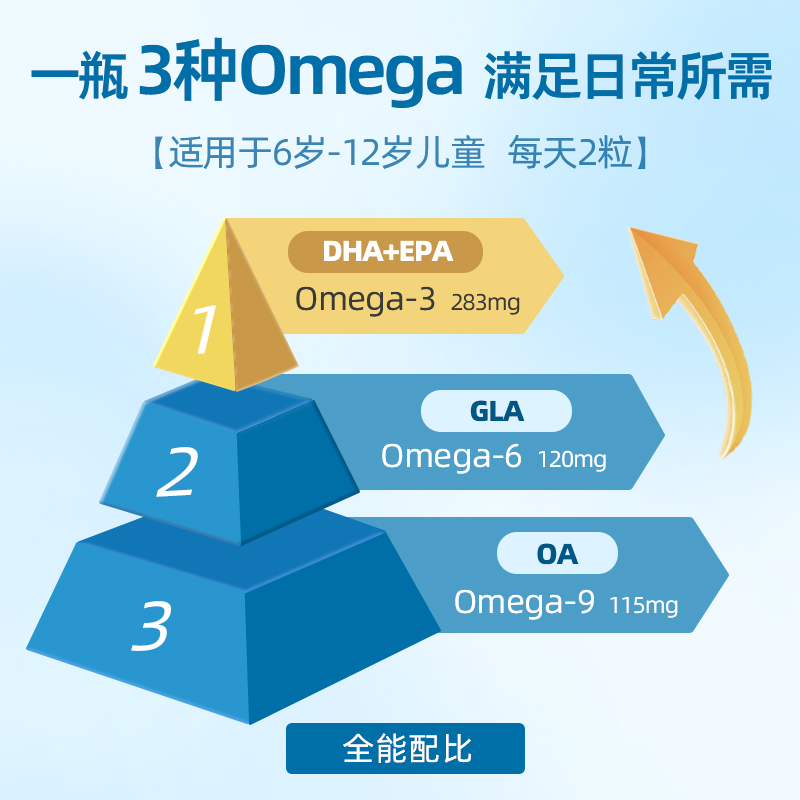 一瓶 3种Omega 满足日常所需

【适用于6岁-12岁儿童 每天2粒】

1

DHA+EPA

Omega-3 283mg

2

GLA

Omega-6 120mg

3

OA

Omega-9 115mg

全能配比